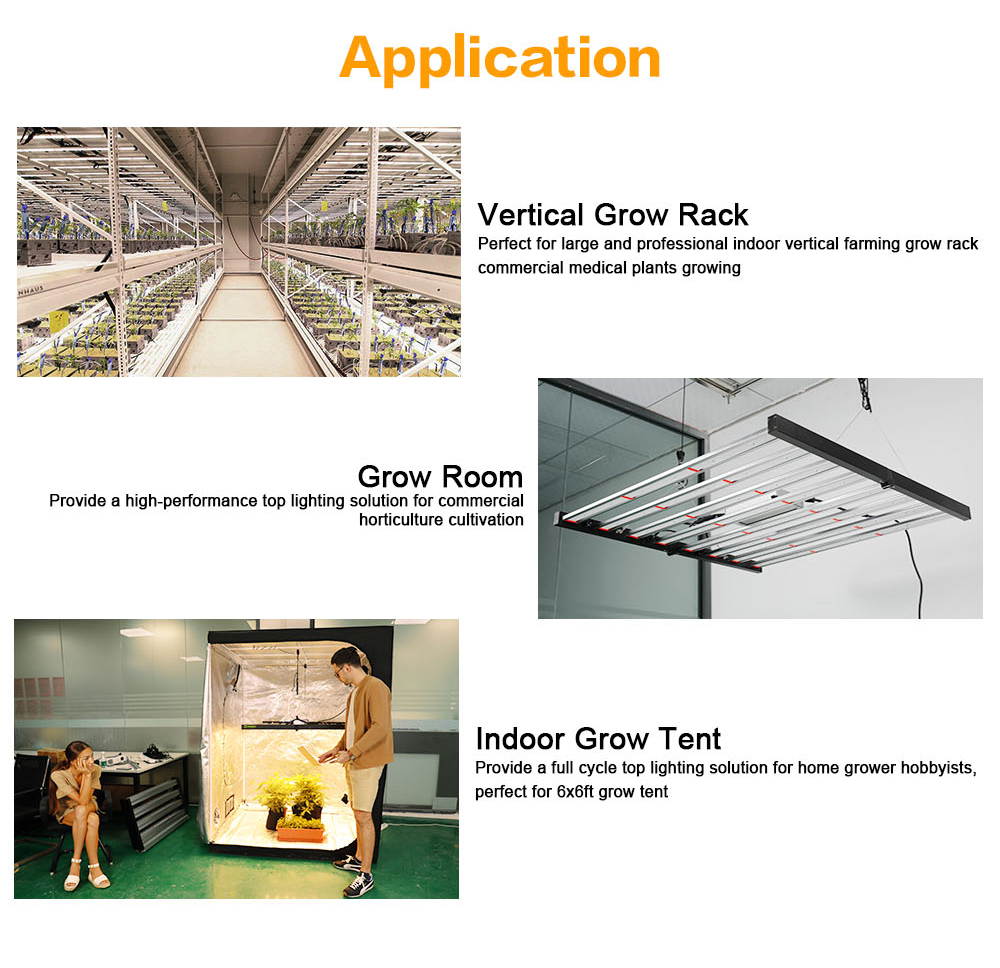 Application

Vertical Grow Rack
Perfect for large and professional indoor vertical farming grow rack commercial medical plants growing

Grow Room
Provide a high-performance top lighting solution for commercial horticulture cultivation

Indoor Grow Tent
Provide a full cycle top lighting solution for home grower hobbyists, perfect for 6x6ft grow tent